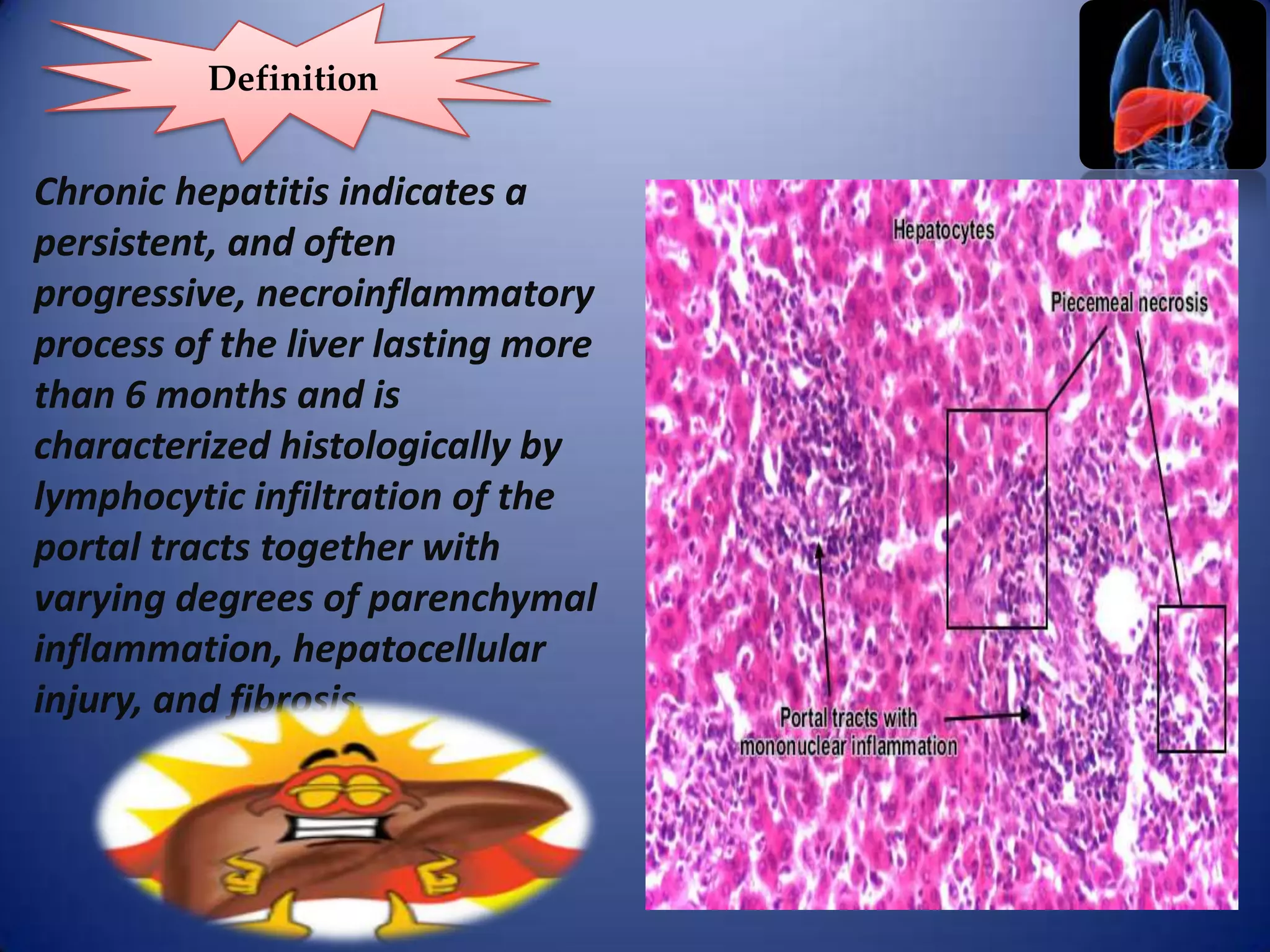 Definition

Chronic hepatitis indicates a persistent, and often progressive, necroinflammatory process of the liver lasting more than 6 months and is characterized histologically by lymphocytic infiltration of the portal tracts together with varying degrees of parenchymal inflammation, hepatocellular injury, and fibrosis.

Hepatocytes

Piecemeal necrosis

Portal tracts with mononuclear inflammation